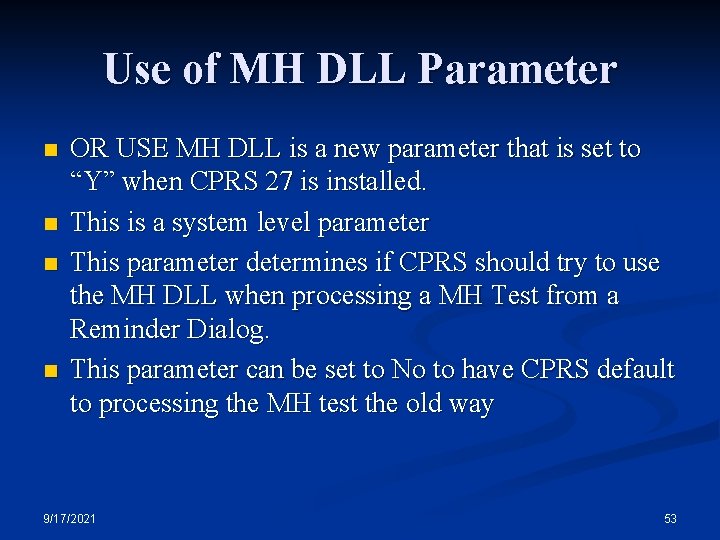 Use of MH DLL Parameter

- OR USE MH DLL is a new parameter that is set to “Y” when CPRS 27 is installed.
- This is a system level parameter
- This parameter determines if CPRS should try to use the MH DLL when processing a MH Test from a Reminder Dialog.
- This parameter can be set to No to have CPRS default to processing the MH test the old way

9/17/2021

53